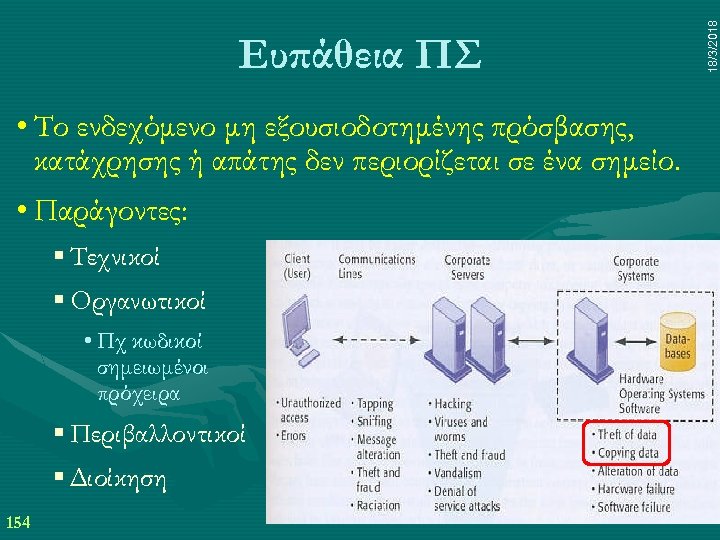 18/3/2018

Ευπάθεια ΠΣ

• Το ενδεχόμενο μη εξουσιοδοτημένης πρόσβασης, κατάχρησης ή απάτης δεν περιορίζεται σε ένα σημείο.

• Παράγοντες:

▪ Τεχνικοί

▪ Οργανωτικοί

• Πχ κωδικοί σημειωμένοι πρόχειρα

▪ Περιβαλλοντικοί

▪ Διοίκηση

Client (User)

Communications Lines

Corporate Servers

Corporate Systems

Databases

Hardware Operating Systems Software

• Unauthorized access
• Errors

• Tapping
• Sniffing
• Message alteration
• Theft and fraud
• Radiation

• Hacking
• Viruses and worms
• Theft and fraud
• Vandalism
• Denial of service attacks

• Theft of data
• Copying data
• Alteration of data
• Hardware failure
• Software failure

154